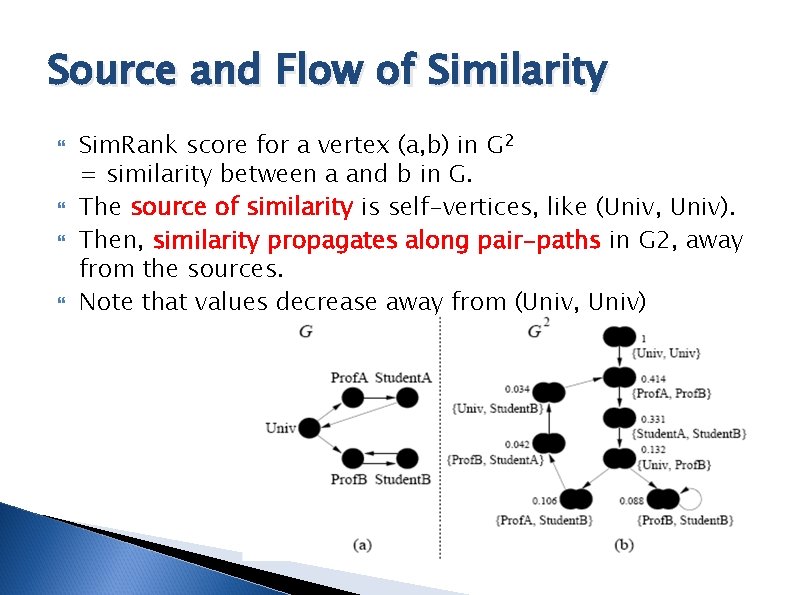 Source and Flow of Similarity

SimRank score for a vertex (a,b) in $G^2$ = similarity between a and b in G.

The source of similarity is self-vertices, like (Univ, Univ).

Then, similarity propagates along pair-paths in G2, away from the sources.

Note that values decrease away from (Univ, Univ)

$G$

ProfA StudentA

Univ

ProfB StudentB

(a)

$G^2$

1
{Univ, Univ}

0.414
{ProfA, ProfB}

0.034
{Univ, StudentB}

0.331
{StudentA, StudentB}

0.042
{ProfB, StudentA}

0.132
{Univ, ProfB}

0.106
{ProfA, StudentB}

0.088
{ProfB, StudentB}

(b)